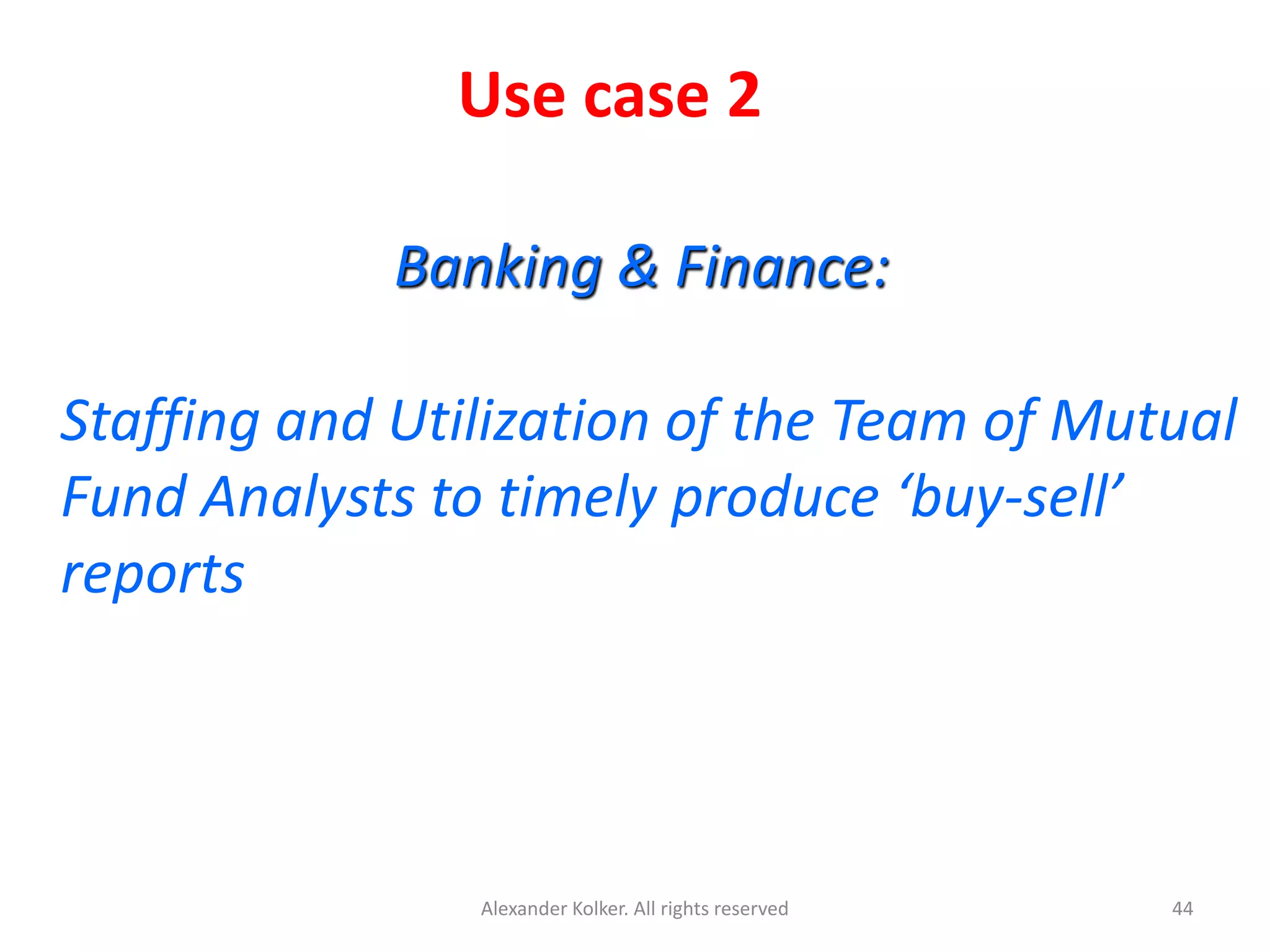 Use case 2

Banking & Finance:

Staffing and Utilization of the Team of Mutual Fund Analysts to timely produce ‘buy-sell’ reports

Alexander Kolker. All rights reserved

44